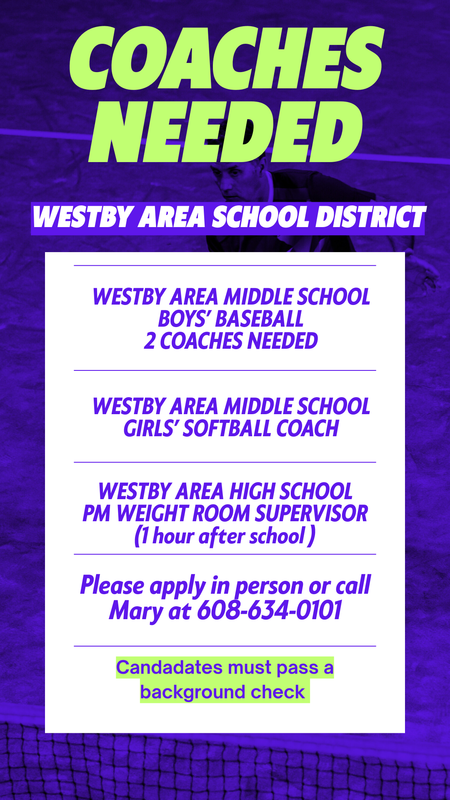 COACHES NEEDED

WESTBY AREA SCHOOL DISTRICT

WESTBY AREA MIDDLE SCHOOL
BOYS' BASEBALL
2 COACHES NEEDED

WESTBY AREA MIDDLE SCHOOL
GIRLS' SOFTBALL COACH

WESTBY AREA HIGH SCHOOL
PM WEIGHT ROOM SUPERVISOR
(1 hour after school )

Please apply in person or call
Mary at 608-634-0101

Candadates must pass a background check